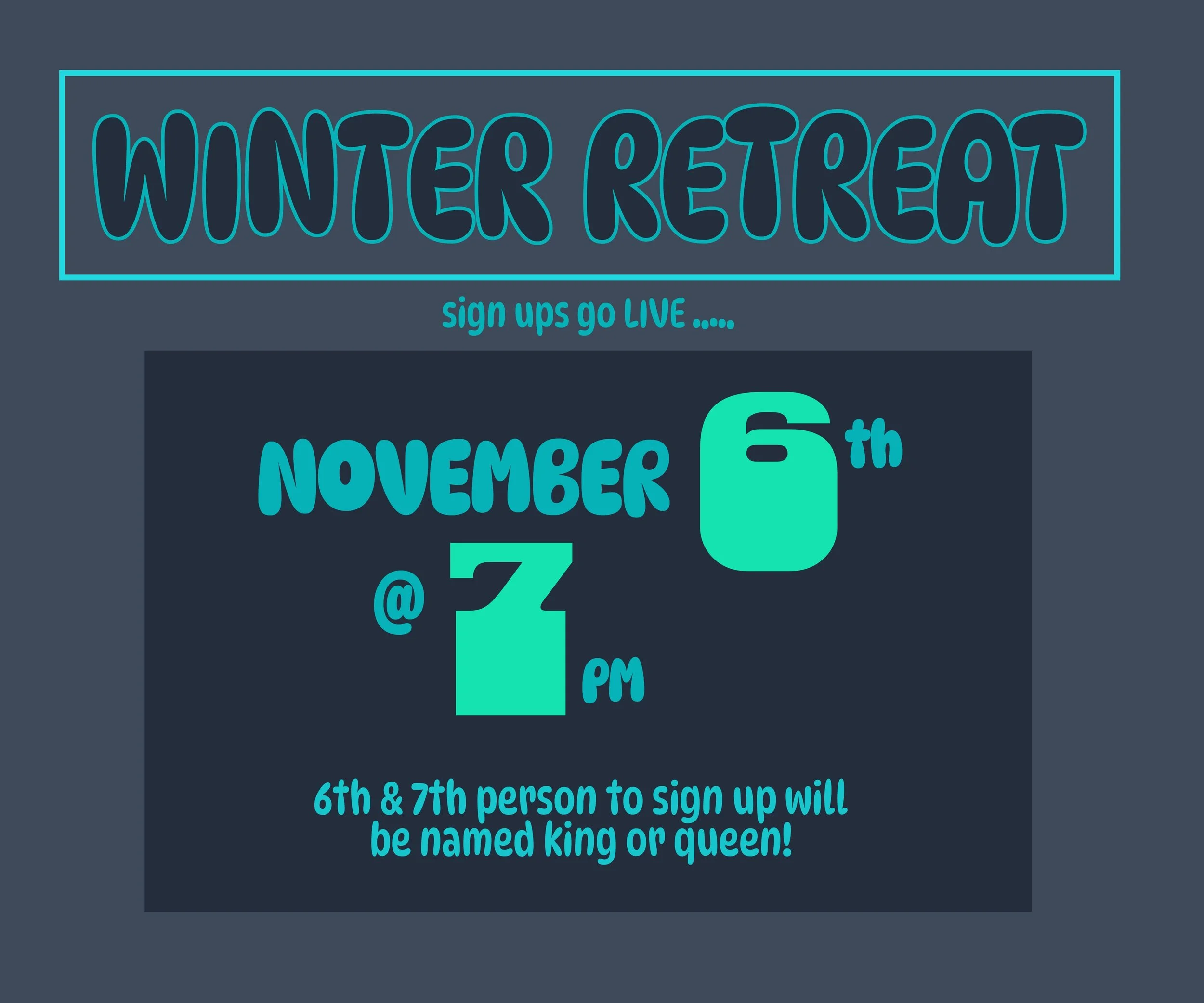 WINTER RETREAT

sign ups go LIVE .....

NOVEMBER 6th

@ 7 PM

6th & 7th person to sign up will be named king or queen!